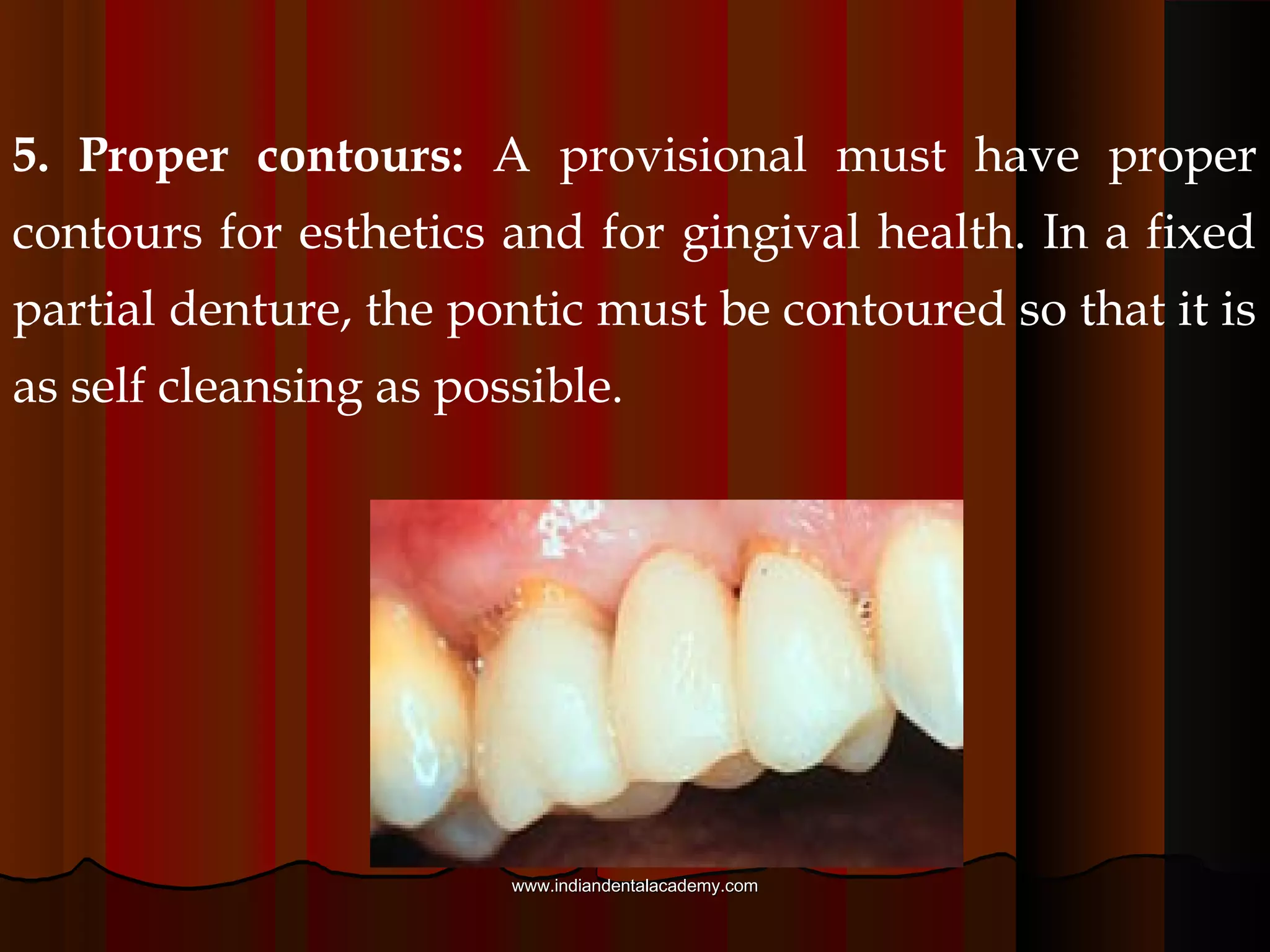 5. Proper contours: A provisional must have proper contours for esthetics and for gingival health. In a fixed partial denture, the pontic must be contoured so that it is as self cleansing as possible.

www.indiandentalacademy.com